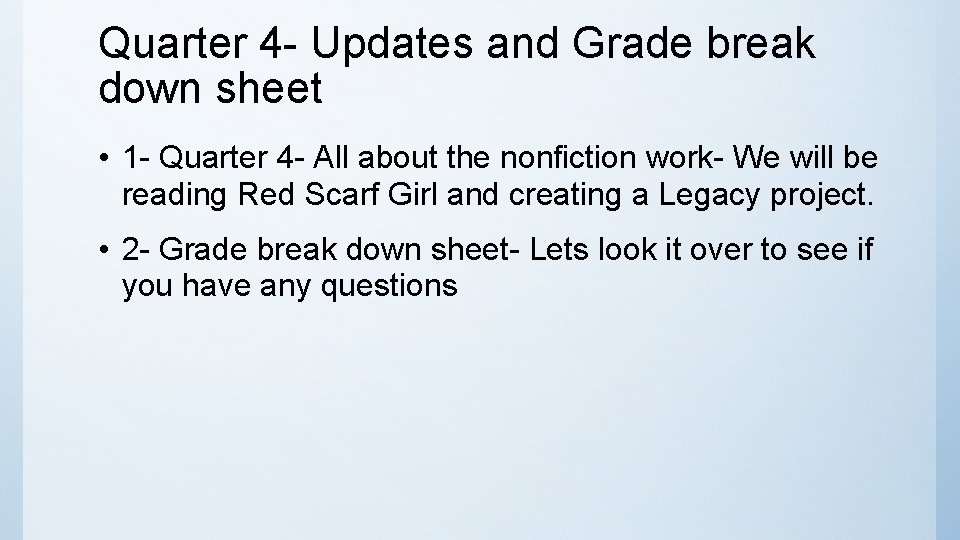 Quarter 4- Updates and Grade break down sheet

• 1- Quarter 4- All about the nonfiction work- We will be reading Red Scarf Girl and creating a Legacy project.

• 2- Grade break down sheet- Lets look it over to see if you have any questions